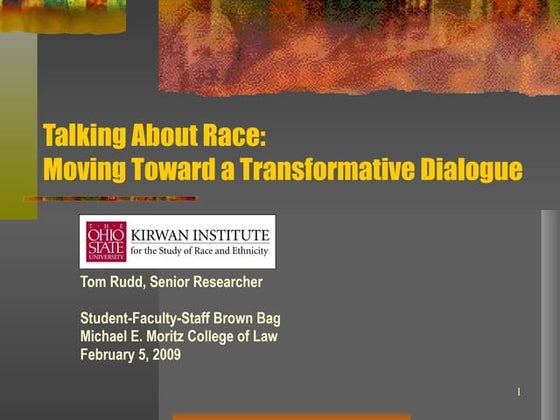 Talking About Race:
Moving Toward a Transformative Dialogue

THE OHIO STATE UNIVERSITY
KIRWAN INSTITUTE
for the Study of Race and Ethnicity

Tom Rudd, Senior Researcher

Student-Faculty-Staff Brown Bag
Michael E. Moritz College of Law
February 5, 2009

1